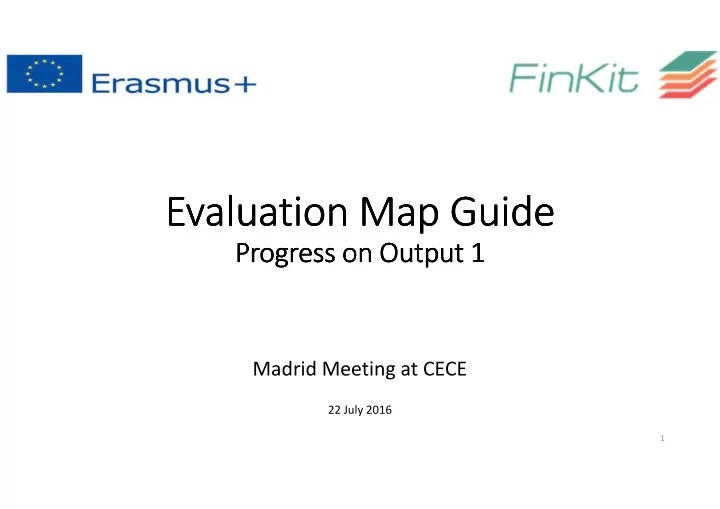 Erasmus+

FinKit

Evaluation Map Guide
Progress on Output 1

Madrid Meeting at CECE

22 July 2016

1